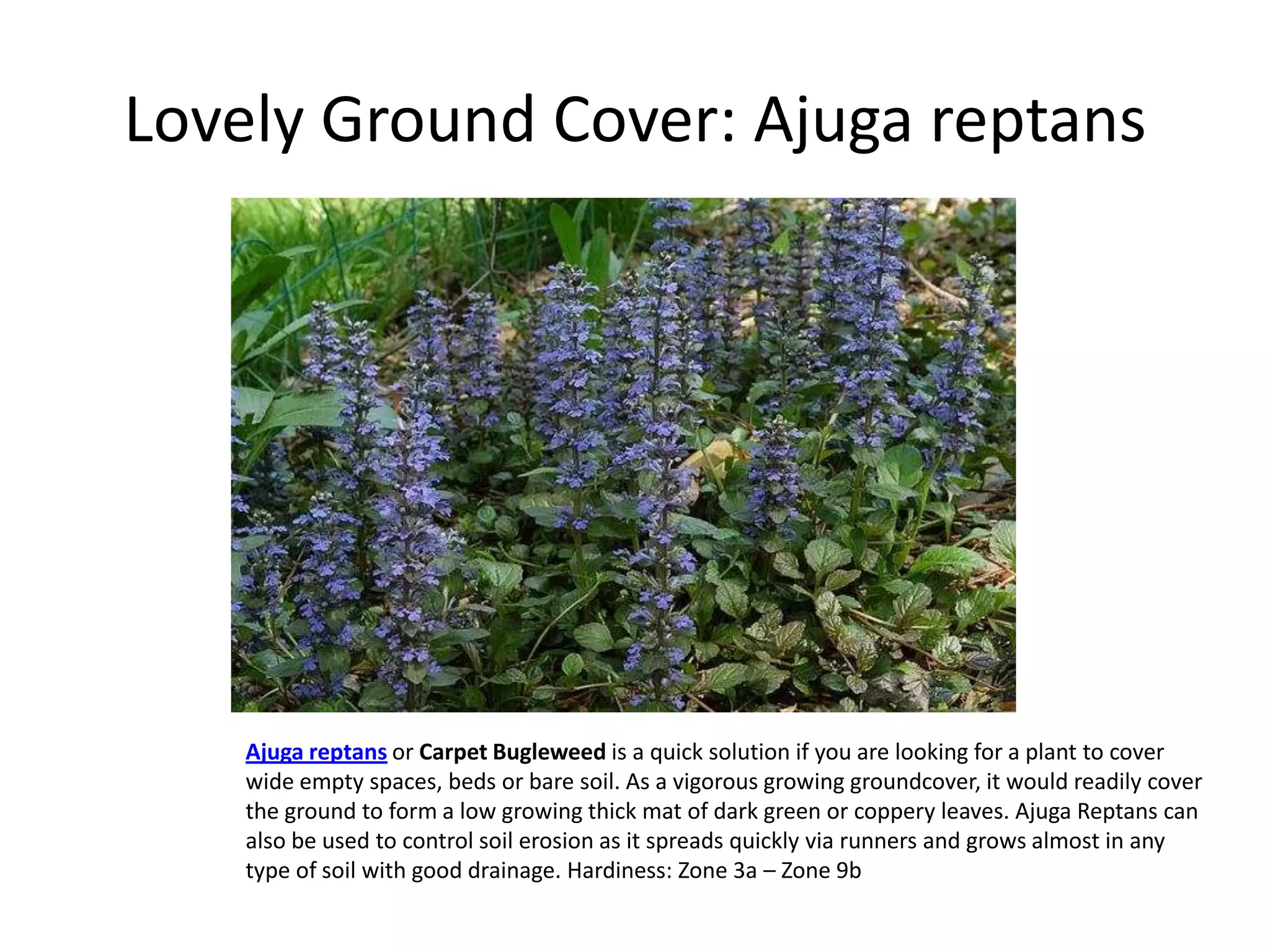 Lovely Ground Cover: Ajuga reptans

Ajuga reptans or Carpet Bugleweed is a quick solution if you are looking for a plant to cover wide empty spaces, beds or bare soil. As a vigorous growing groundcover, it would readily cover the ground to form a low growing thick mat of dark green or coppery leaves. Ajuga Reptans can also be used to control soil erosion as it spreads quickly via runners and grows almost in any type of soil with good drainage. Hardiness: Zone 3a – Zone 9b